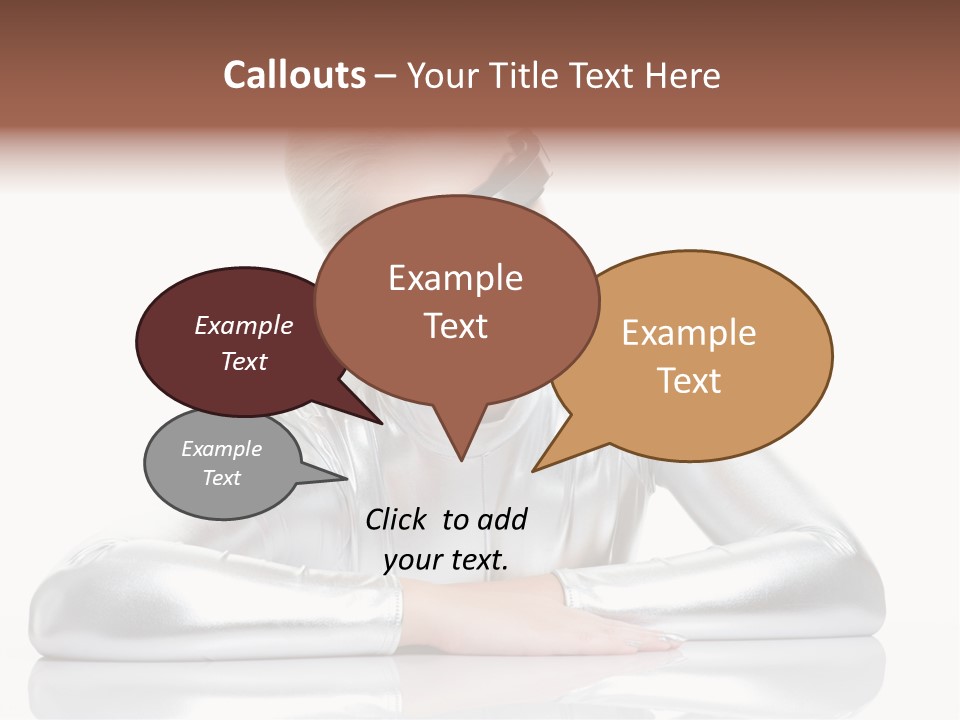 Callouts – Your Title Text Here

Example Text

Example Text

Example Text

Example Text

Click to add your text.